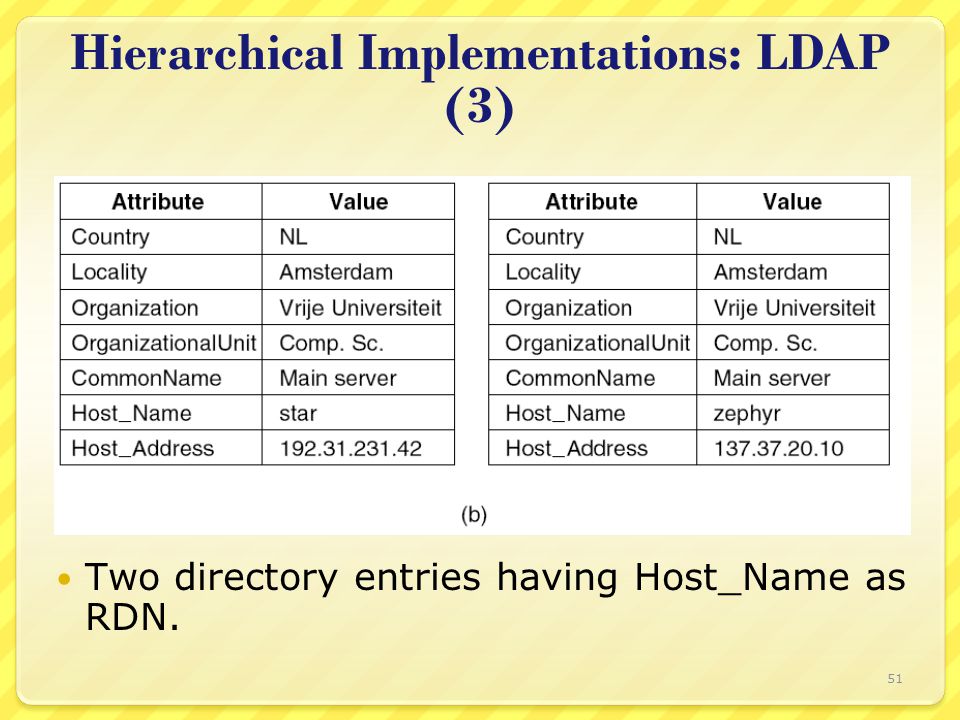 Hierarchical Implementations: LDAP (3)

| Attribute | Value |
|---|---|
| Country | NL |
| Locality | Amsterdam |
| Organization | Vrije Universiteit |
| OrganizationalUnit | Comp. Sc. |
| CommonName | Main server |
| Host_Name | star |
| Host_Address | 192.31.231.42 |

| Attribute | Value |
|---|---|
| Country | NL |
| Locality | Amsterdam |
| Organization | Vrije Universiteit |
| OrganizationalUnit | Comp. Sc. |
| CommonName | Main server |
| Host_Name | zephyr |
| Host_Address | 137.37.20.10 |

(b)

• Two directory entries having Host_Name as RDN.

51